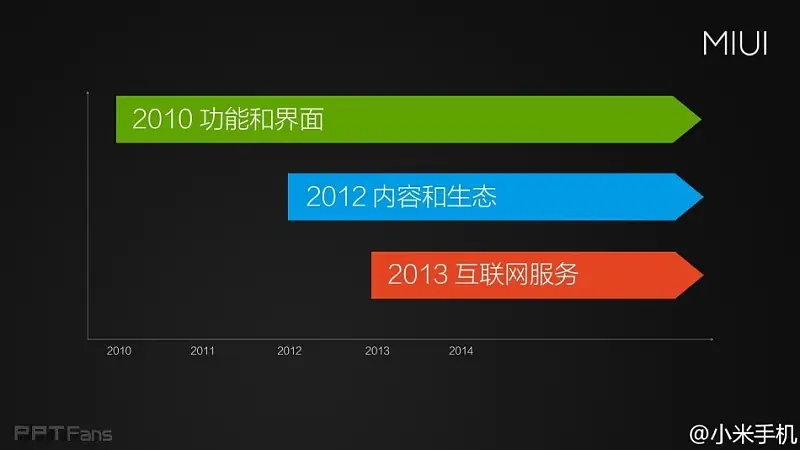 MIUI

2010 功能和界面

2012 内容和生态

2013 互联网服务

2010 2011 2012 2013 2014

PPTFans

@小米手机